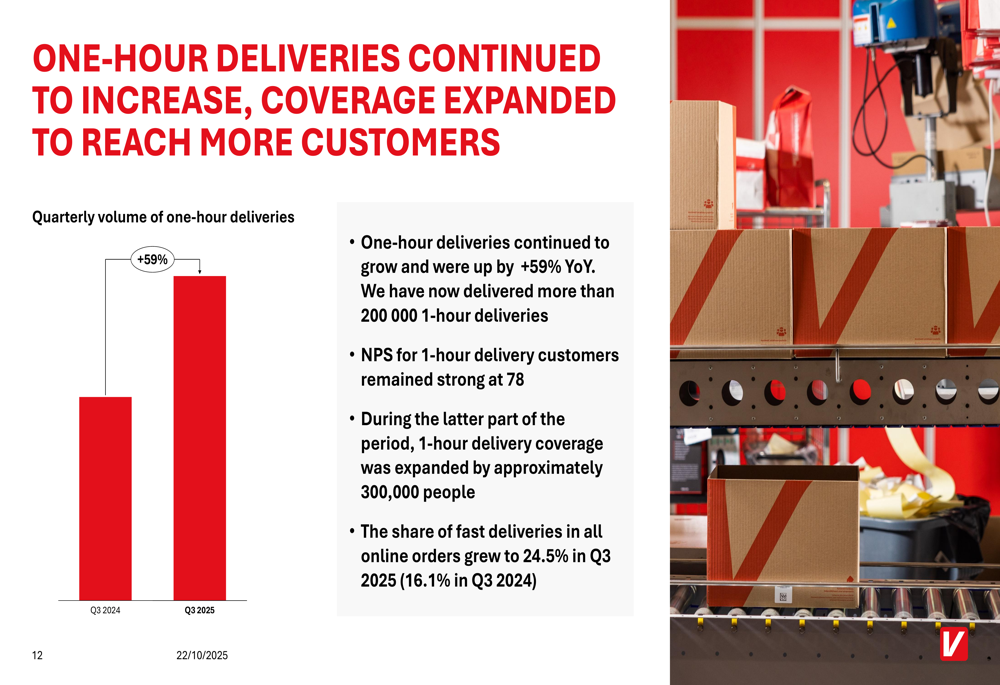 ONE-HOUR DELIVERIES CONTINUED TO INCREASE, COVERAGE EXPANDED TO REACH MORE CUSTOMERS

Quarterly volume of one-hour deliveries

+59%

Q3 2024

Q3 2025

• One-hour deliveries continued to grow and were up by +59% YoY. We have now delivered more than 200 000 1-hour deliveries

• NPS for 1-hour delivery customers remained strong at 78

• During the latter part of the period, 1-hour delivery coverage was expanded by approximately 300,000 people

• The share of fast deliveries in all online orders grew to 24.5% in Q3 2025 (16.1% in Q3 2024)

12

22/10/2025